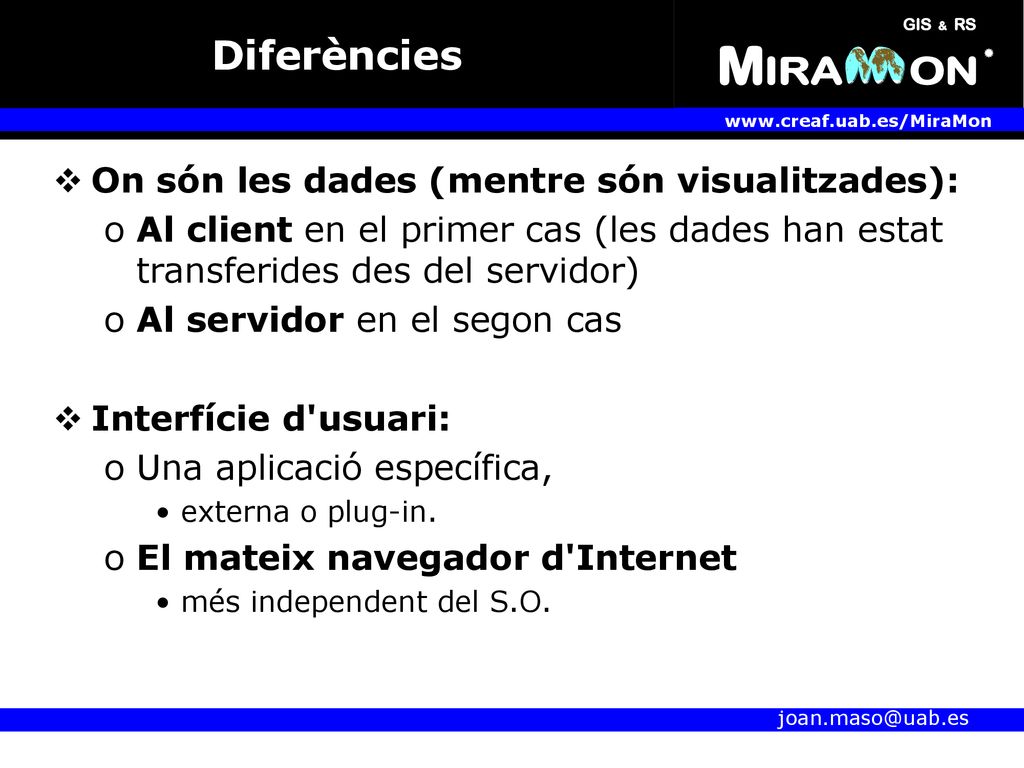 Diferències

GIS & RS

MIRAMON

www.creaf.uab.es/MiraMon

❖ On són les dades (mentre són visualitzades):

o Al client en el primer cas (les dades han estat transferides des del servidor)

o Al servidor en el segon cas

❖ Interfície d'usuari:

o Una aplicació específica,

• externa o plug-in.

o El mateix navegador d'Internet

• més independent del S.O.

joan.maso@uab.es